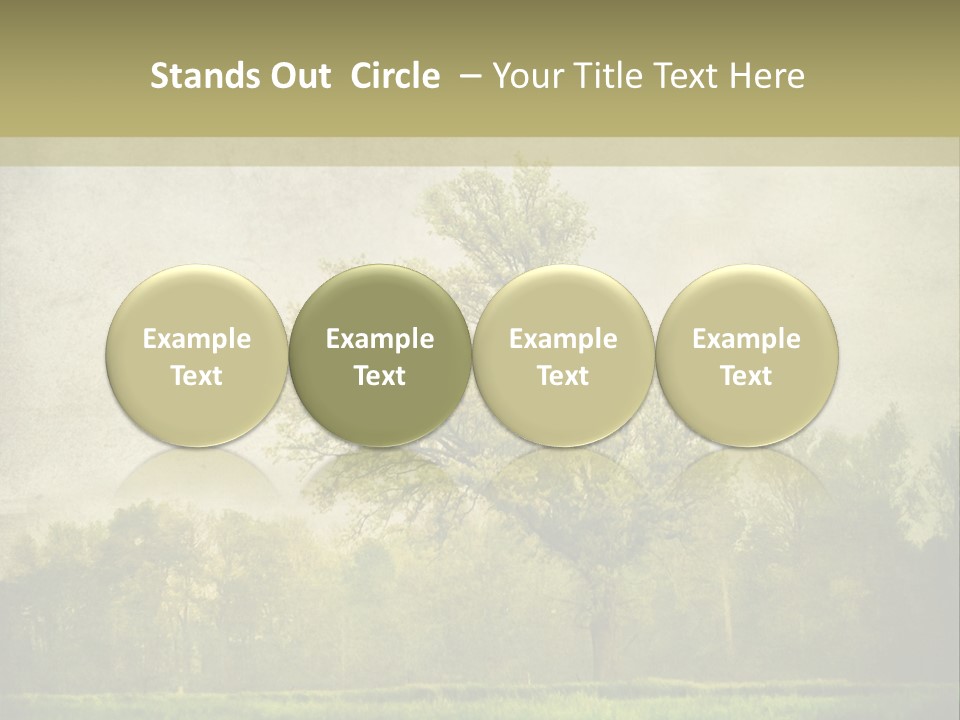 Stands Out  Circle  – Your Title Text Here

Example Text

Example Text

Example Text

Example Text